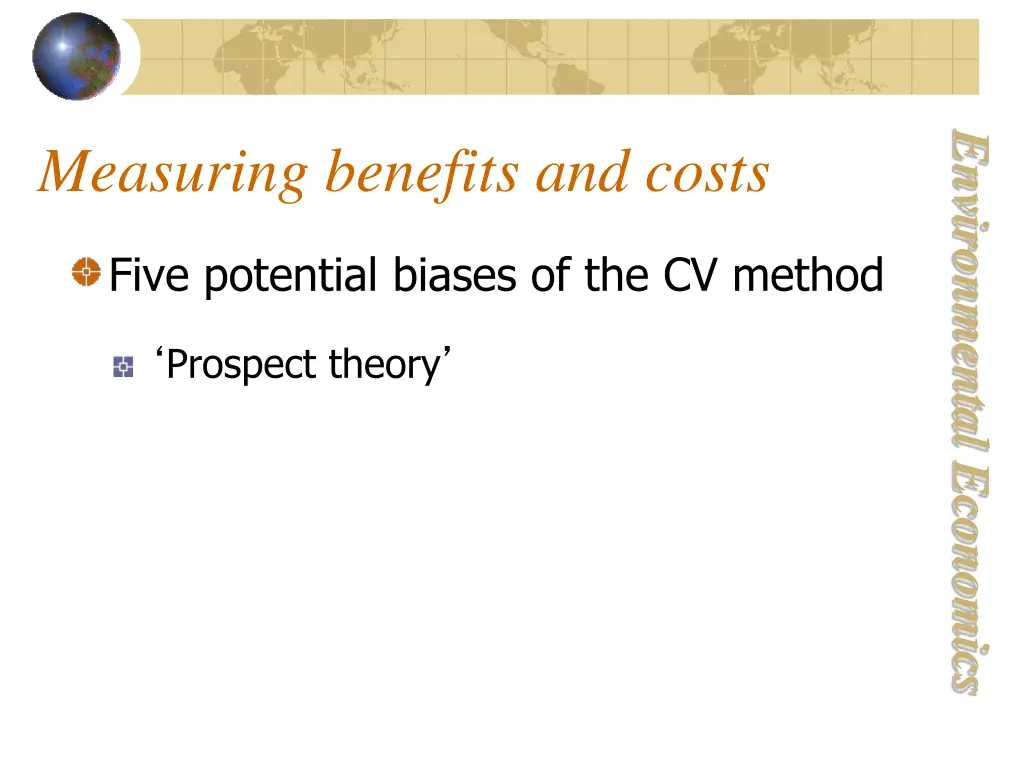 Measuring benefits and costs

Five potential biases of the CV method

‘Prospect theory’

Environmental Economics